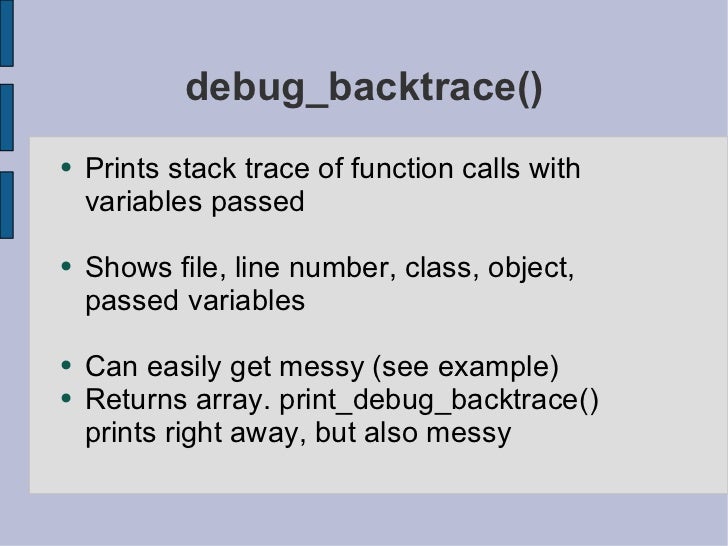 debug_backtrace()

- Prints stack trace of function calls with variables passed

- Shows file, line number, class, object, passed variables

- Can easily get messy (see example)
- Returns array. print_debug_backtrace() prints right away, but also messy